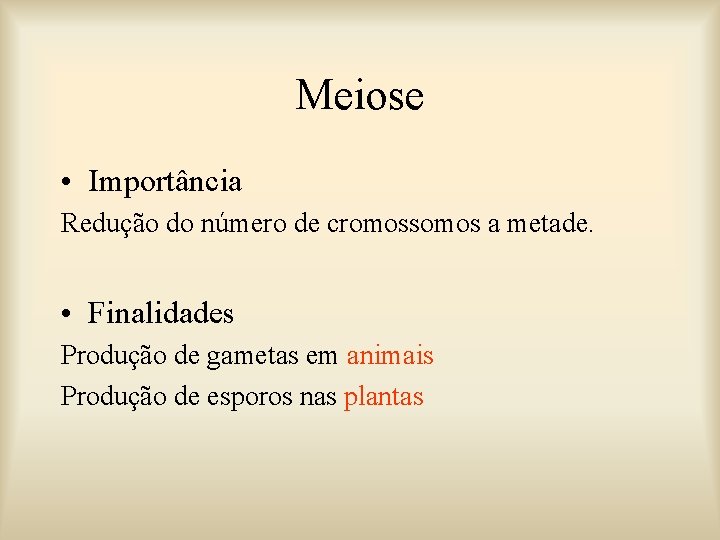 Meiose

• Importância

Redução do número de cromossomos a metade.

• Finalidades

Produção de gametas em animais

Produção de esporos nas plantas